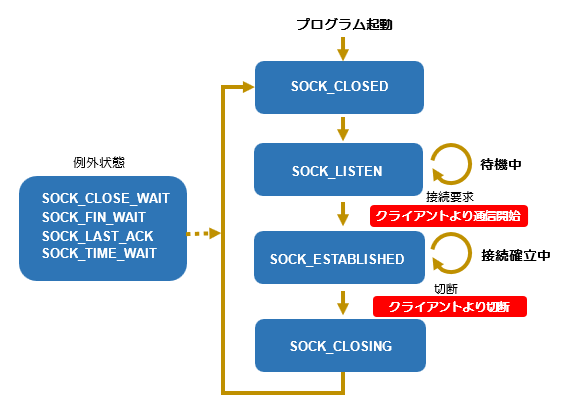 プログラム起動

SOCK_CLOSED

SOCK_LISTEN

待機中

接続要求

クライアントより通信開始

SOCK_ESTABLISHED

接続確立中

切断

クライアントより切断

SOCK_CLOSING

例外状態

SOCK_CLOSE_WAIT
SOCK_FIN_WAIT
SOCK_LAST_ACK
SOCK_TIME_WAIT